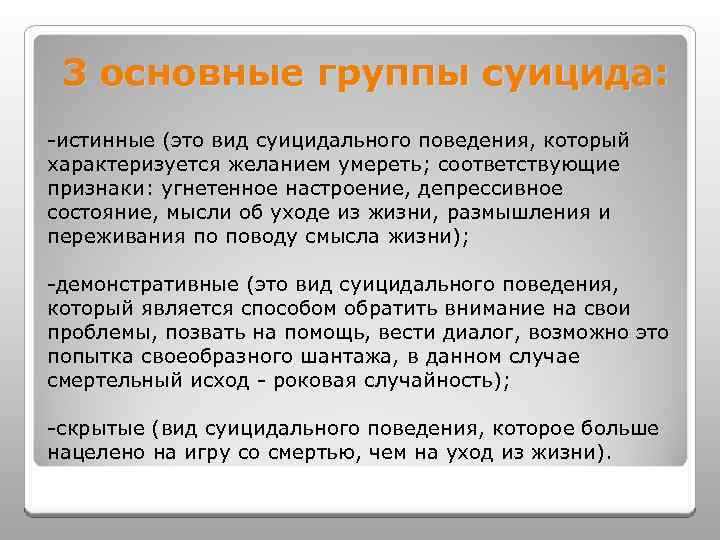 3 основные группы суицида:

-истинные (это вид суицидального поведения, который характеризуется желанием умереть; соответствующие признаки: угнетенное настроение, депрессивное состояние, мысли об уходе из жизни, размышления и переживания по поводу смысла жизни);

-демонстративные (это вид суицидального поведения, который является способом обратить внимание на свои проблемы, позвать на помощь, вести диалог, возможно это попытка своеобразного шантажа, в данном случае смертельный исход - роковая случайность);

-скрытые (вид суицидального поведения, которое больше нацелено на игру со смертью, чем на уход из жизни).